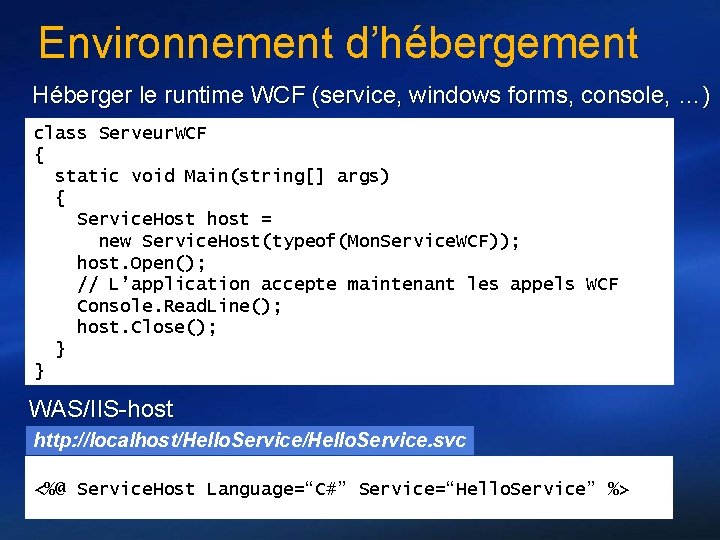 Environnement d'hébergement

Héberger le runtime WCF (service, windows forms, console, ...)

class ServeurWCF
{
  static void Main(string[] args)
  {
    ServiceHost host =
      new ServiceHost(typeof(MonServiceWCF));
    host.Open();
    // L'application accepte maintenant les appels WCF
    Console.ReadLine();
    host.Close();
  }
}

WAS/IIS-host

http://localhost/HelloService/HelloService.svc

<%@ ServiceHost Language="C#" Service="HelloService" %>